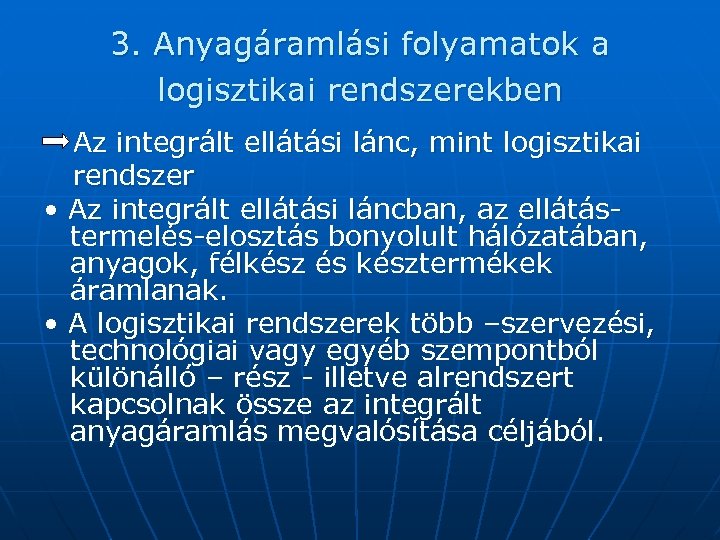 3. Anyagáramlási folyamatok a logisztikai rendszerekben

Az integrált ellátási lánc, mint logisztikai rendszer

• Az integrált ellátási láncban, az ellátás-termelés-elosztás bonyolult hálózatában, anyagok, félkész és késztermékek áramlanak.

• A logisztikai rendszerek több –szervezési, technológiai vagy egyéb szempontból különálló – rész - illetve alrendszert kapcsolnak össze az integrált anyagáramlás megvalósítása céljából.